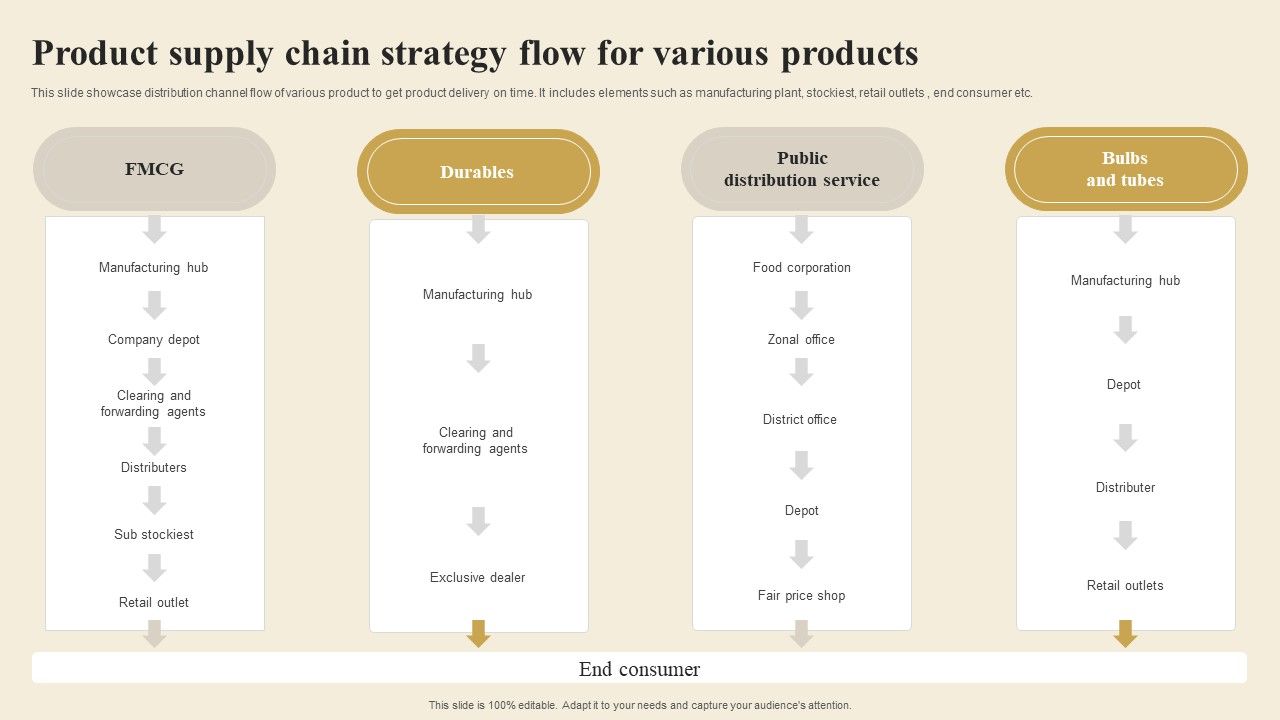 Product supply chain strategy flow for various products

This slide showcase distribution channel flow of various product to get product delivery on time. It includes elements such as manufacturing plant, stockiest, retail outlets , end consumer etc.

FMCG

Manufacturing hub

Company depot

Clearing and forwarding agents

Distributers

Sub stockiest

Retail outlet

Durables

Manufacturing hub

Clearing and forwarding agents

Exclusive dealer

Public distribution service

Food corporation

Zonal office

District office

Depot

Fair price shop

Bulbs and tubes

Manufacturing hub

Depot

Distributer

Retail outlets

End consumer

This slide is 100% editable. Adapt it to your needs and capture your audience's attention.